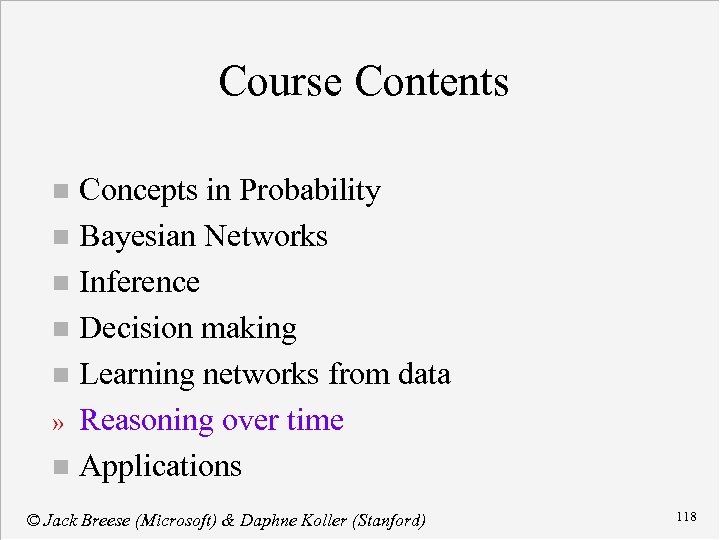 Course Contents

■ Concepts in Probability
■ Bayesian Networks
■ Inference
■ Decision making
■ Learning networks from data
» Reasoning over time
■ Applications

© Jack Breese (Microsoft) & Daphne Koller (Stanford)

118